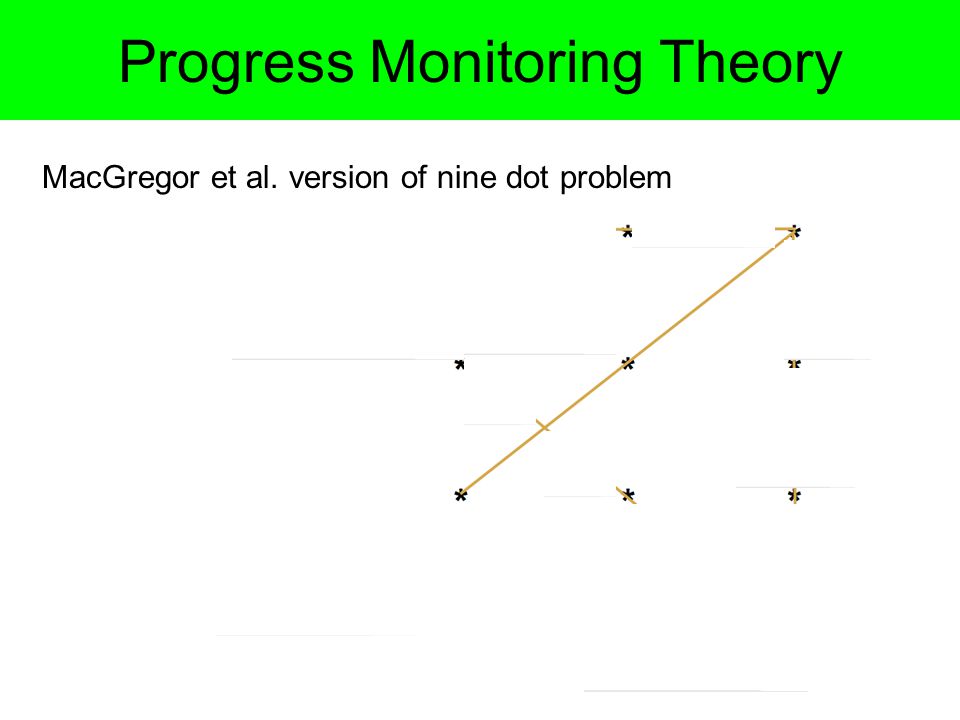 Progress Monitoring Theory

MacGregor et al. version of nine dot problem